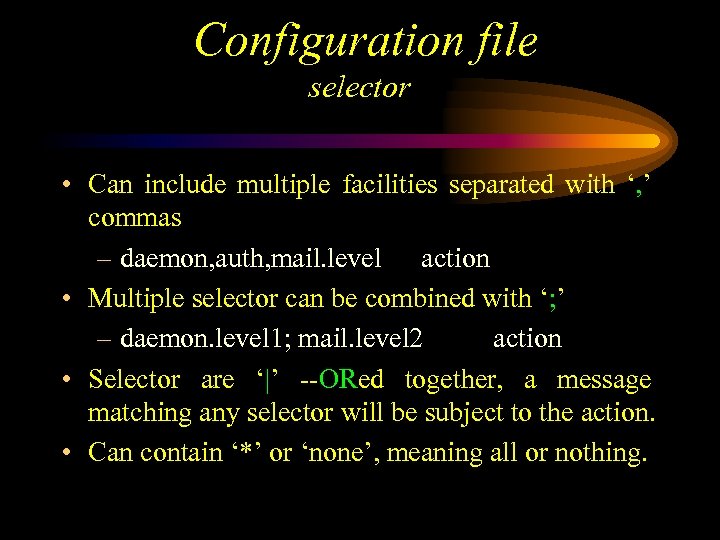 Configuration file
selector

• Can include multiple facilities separated with ‘,’ commas
– daemon,auth,mail.level action
• Multiple selector can be combined with ‘;’
– daemon.level1; mail.level2 action
• Selector are ‘|’ --ORed together, a message matching any selector will be subject to the action.
• Can contain ‘*’ or ‘none’, meaning all or nothing.